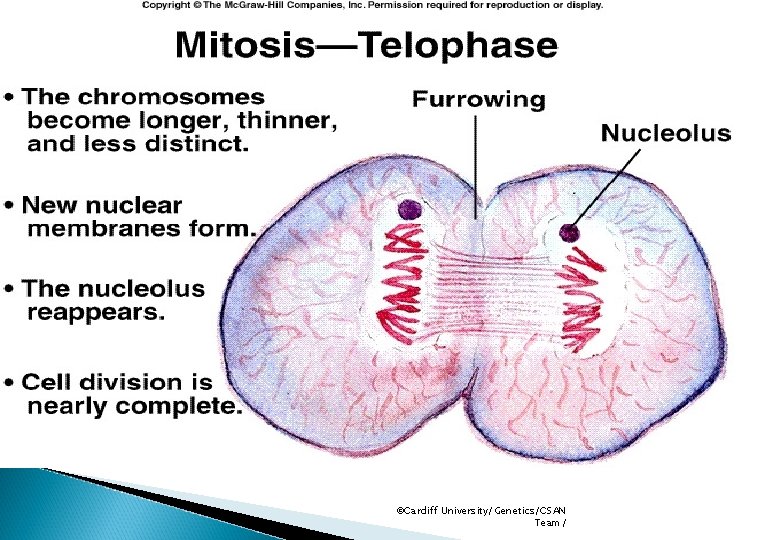 Copyright © The McGraw-Hill Companies, Inc. Permission required for reproduction or display.

Mitosis—Telophase

• The chromosomes become longer, thinner, and less distinct.

• New nuclear membranes form.

• The nucleolus reappears.

• Cell division is nearly complete.

Furrowing

Nucleolus

©Cardiff University/ Genetics/CSAN Team /